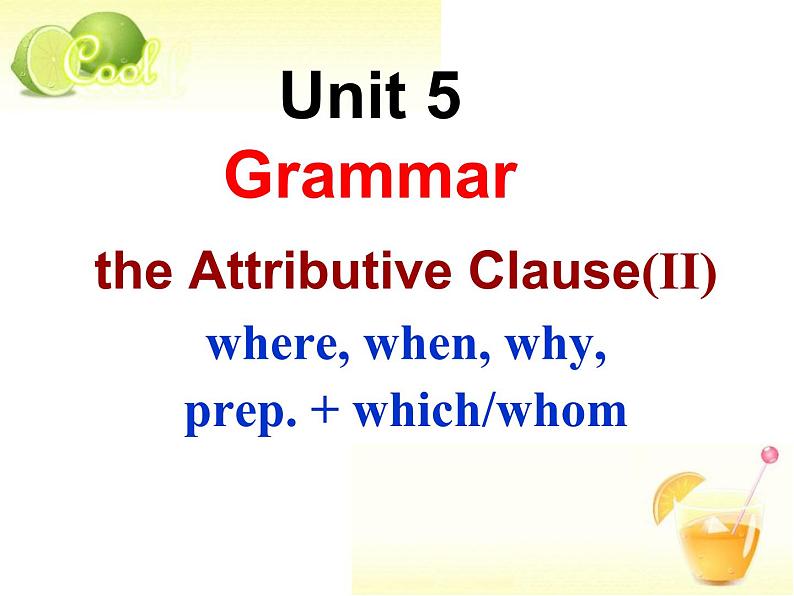 Cool

Unit 5

Grammar

the Attributive Clause(II)

where, when, why,

prep. + which/whom